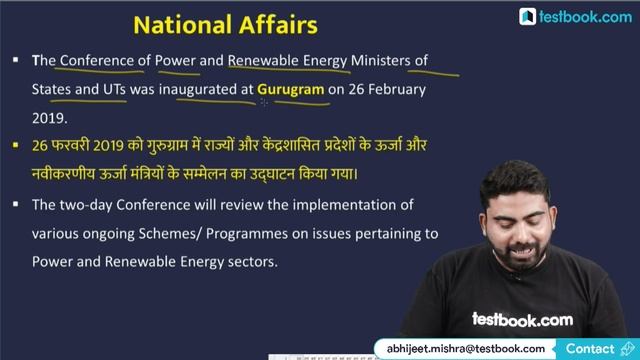 testbook.com

National Affairs

▪ The Conference of Power and Renewable Energy Ministers of States and UTs was inaugurated at Gurugram on 26 February 2019.

▪ 26 फरवरी 2019 को गुरुग्राम में राज्यों और केंद्रशासित प्रदेशों के ऊर्जा और नवीकरणीय ऊर्जा मंत्रियों के सम्मेलन का उद्घाटन किया गया।

▪ The two-day Conference will review the implementation of various ongoing Schemes/ Programmes on issues pertaining to Power and Renewable Energy sectors.

testbook.com

abhijeet.mishra@testbook.com Contact